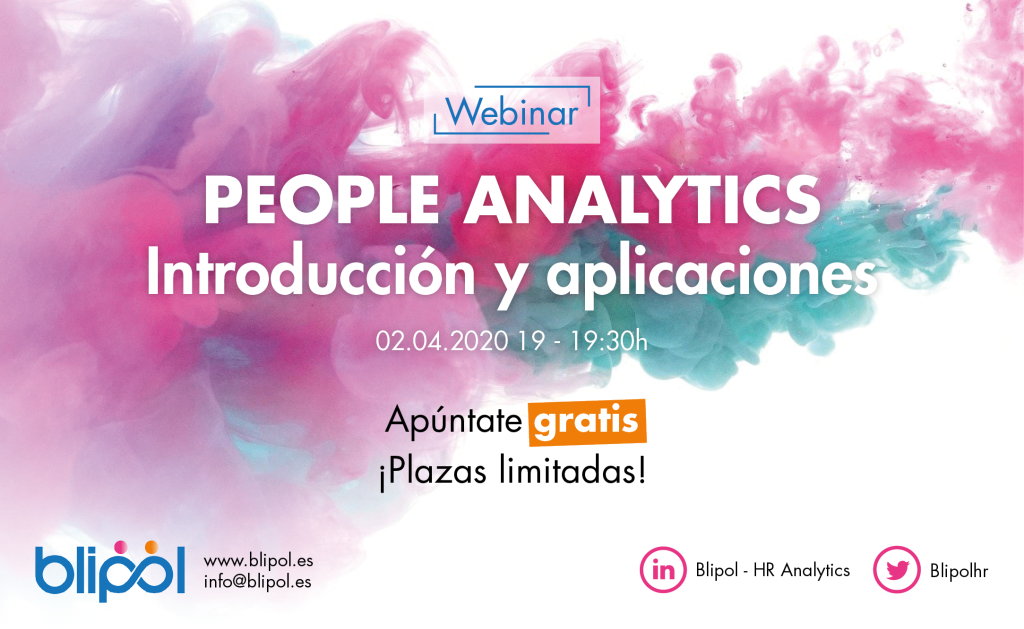 Webinar

PEOPLE ANALYTICS
Introducción y aplicaciones

02.04.2020 19 - 19:30h

Apúntate gratis
¡Plazas limitadas!

blipol
www.blipol.es
info@blipol.es

in Blipol - HR Analytics

Blipolhr